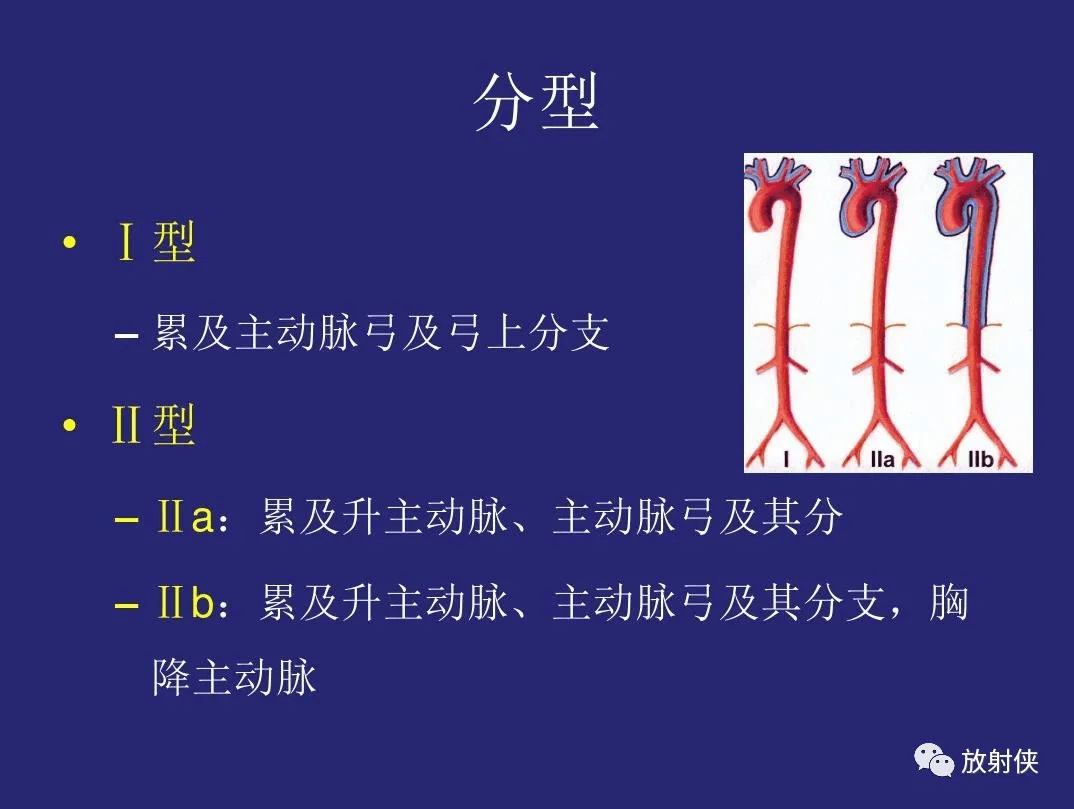 分型

• Ⅰ型

– 累及主动脉弓及弓上分支

• Ⅱ型

– Ⅱa：累及升主动脉、主动脉弓及其分

– Ⅱb：累及升主动脉、主动脉弓及其分支，胸降主动脉

I IIa IIb

放射侠